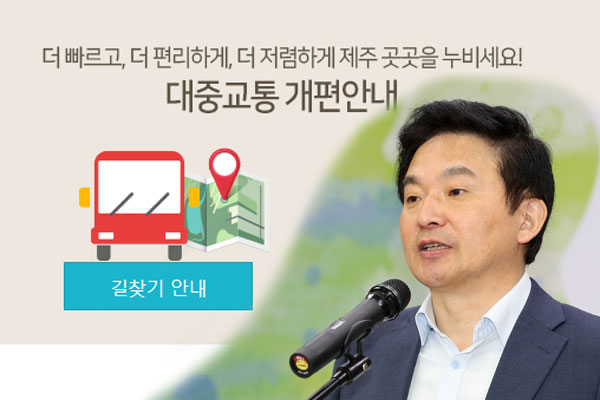 더 빠르고, 더 편리하게, 더 저렴하게 제주 곳곳을 누비세요!
대중교통 개편안내

길찾기 안내